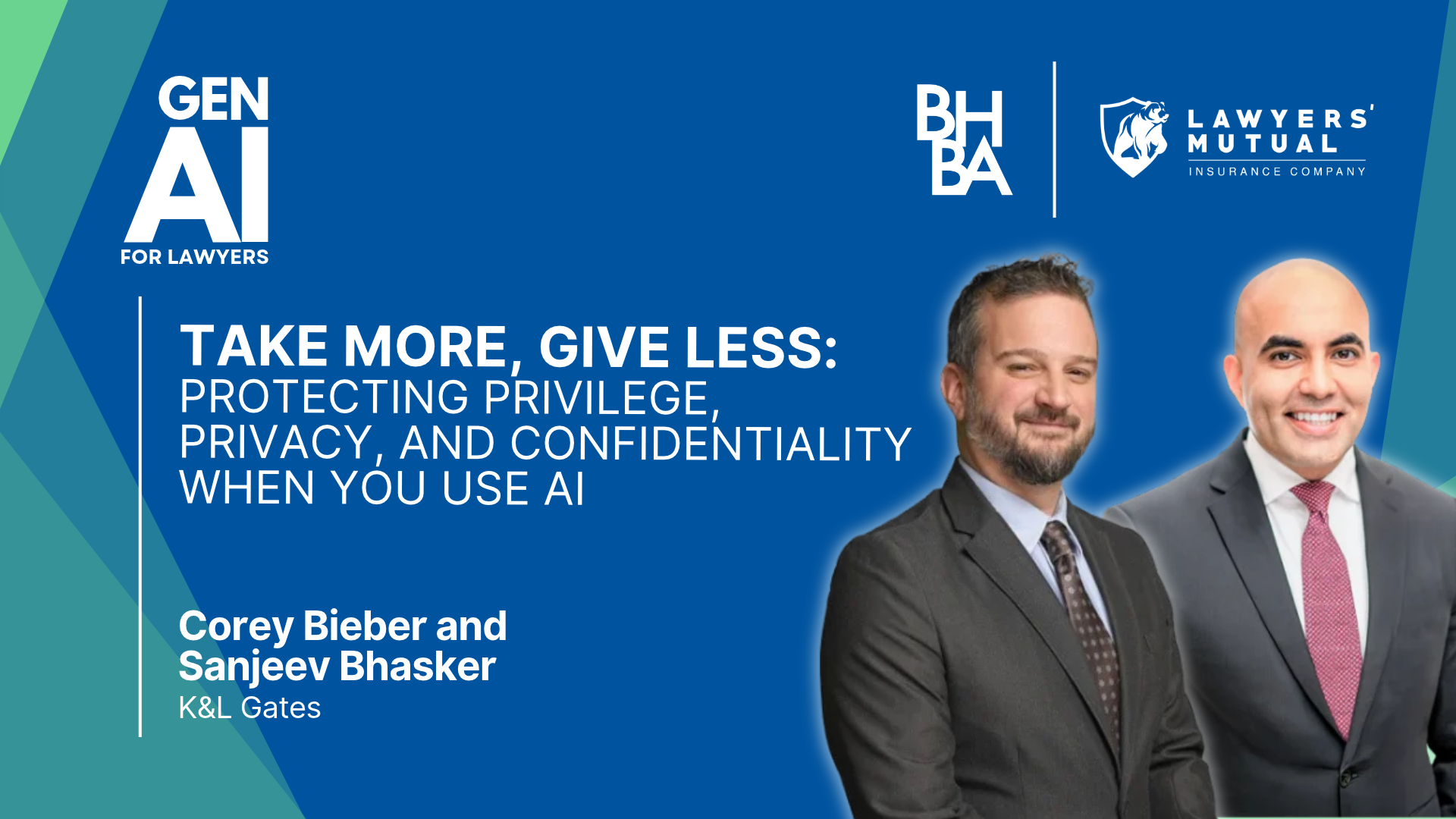 GEN
AI
FOR LAWYERS

BH
BA

LAWYERS'
MUTUAL
INSURANCE COMPANY

TAKE MORE, GIVE LESS:
PROTECTING PRIVILEGE, PRIVACY, AND CONFIDENTIALITY WHEN YOU USE AI

Corey Bieber and
Sanjeev Bhasker
K&L Gates